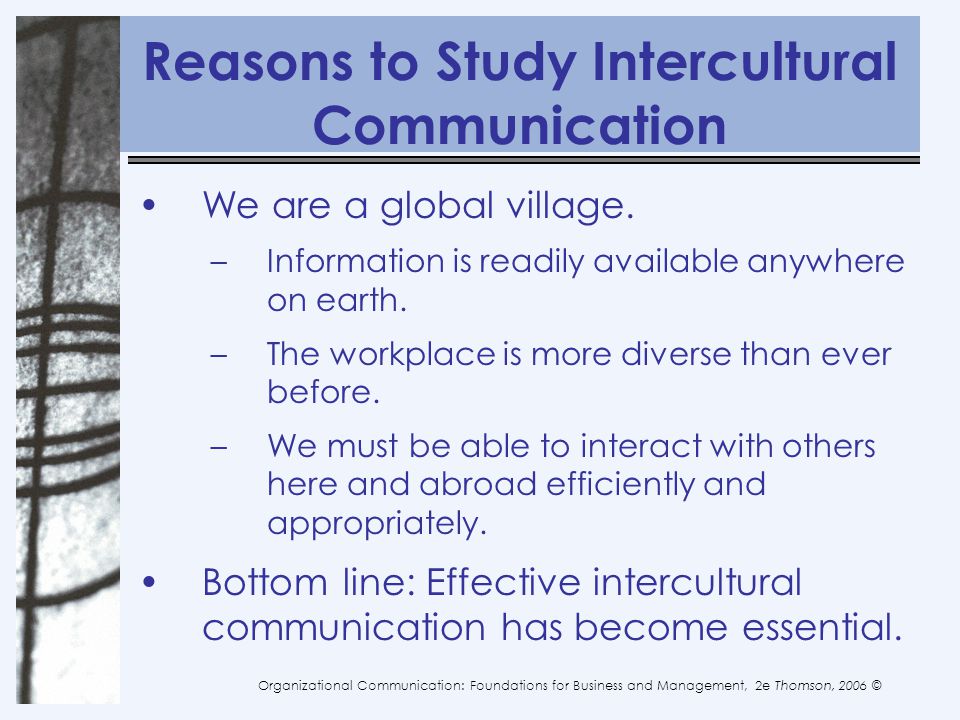 Reasons to Study Intercultural Communication

• We are a global village.
– Information is readily available anywhere on earth.
– The workplace is more diverse than ever before.
– We must be able to interact with others here and abroad efficiently and appropriately.

• Bottom line: Effective intercultural communication has become essential.

Organizational Communication: Foundations for Business and Management, 2e Thomson, 2006 ©